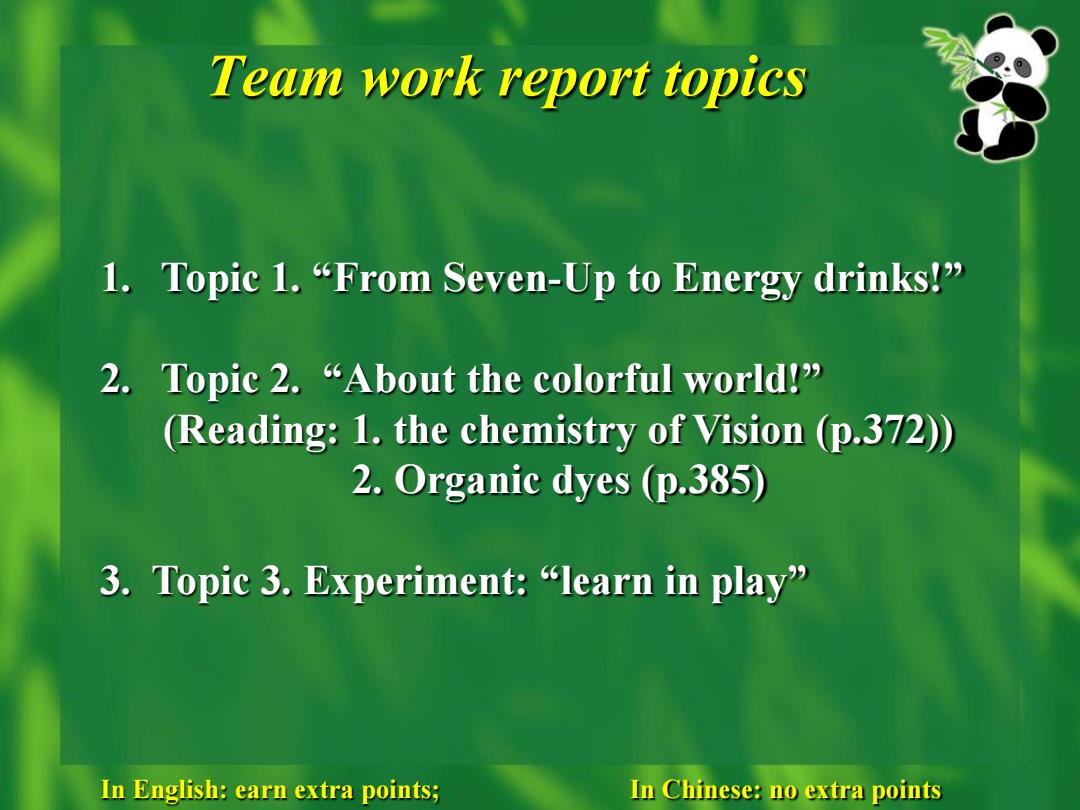 Team work report topics

1. Topic 1. “From Seven-Up to Energy drinks!”

2. Topic 2. “About the colorful world!”
(Reading: 1. the chemistry of Vision (p.372))
2. Organic dyes (p.385)

3. Topic 3. Experiment: “learn in play”

In English: earn extra points;

In Chinese: no extra points